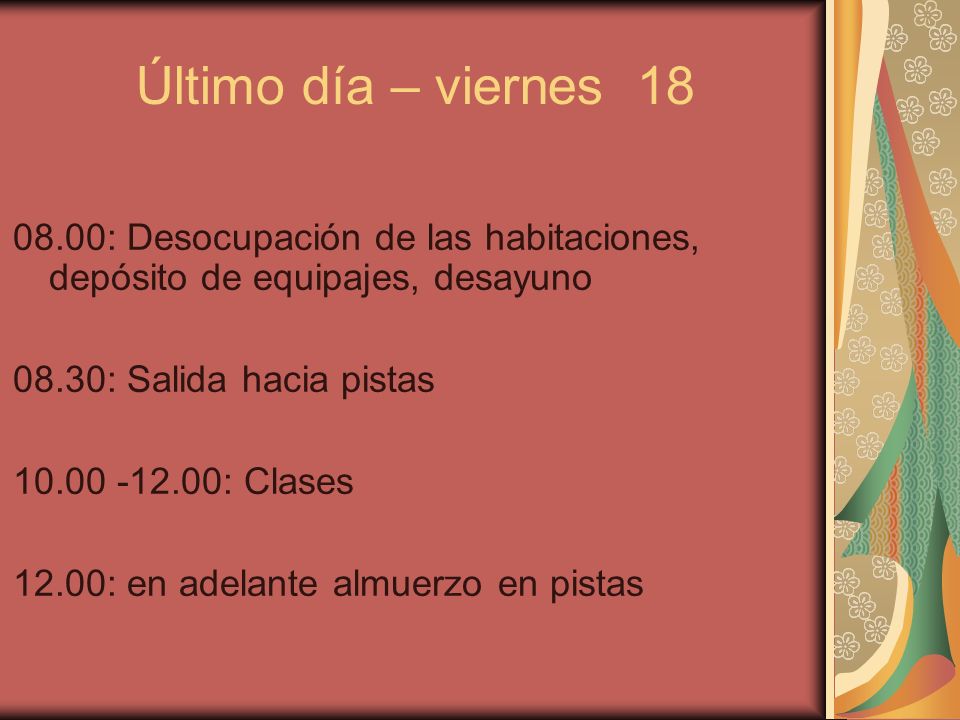 Último día – viernes 18

08.00: Desocupación de las habitaciones, depósito de equipajes, desayuno

08.30: Salida hacia pistas

10.00 -12.00: Clases

12.00: en adelante almuerzo en pistas